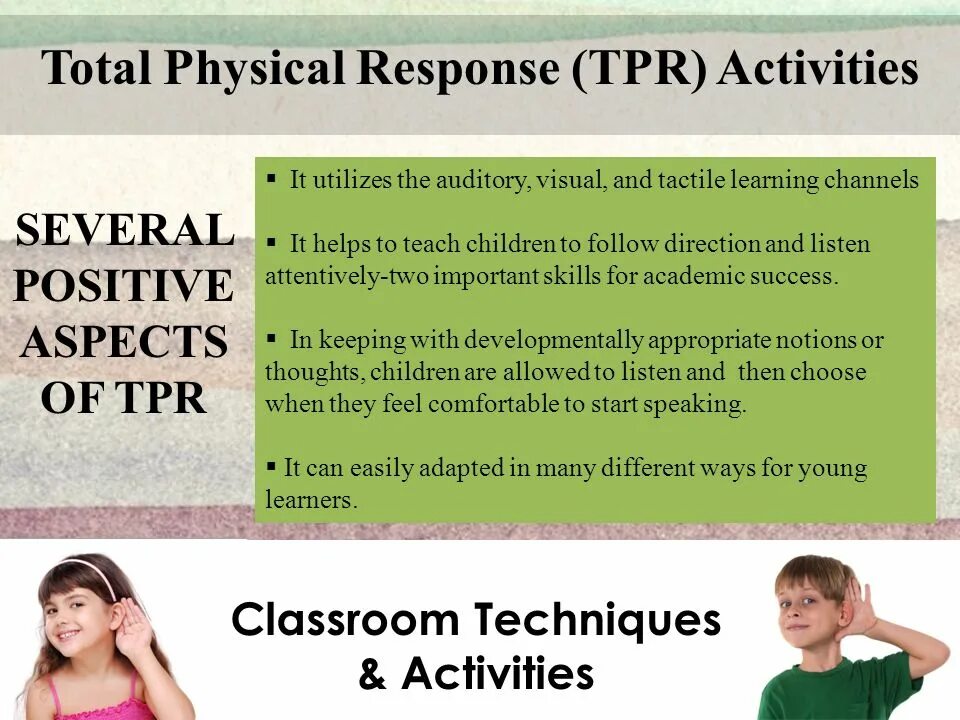 Total Physical Response (TPR) Activities

SEVERAL POSITIVE ASPECTS OF TPR

▪ It utilizes the auditory, visual, and tactile learning channels

▪ It helps to teach children to follow direction and listen attentively-two important skills for academic success.

▪ In keeping with developmentally appropriate notions or thoughts, children are allowed to listen and then choose when they feel comfortable to start speaking.

▪ It can easily adapted in many different ways for young learners.

Classroom Techniques & Activities